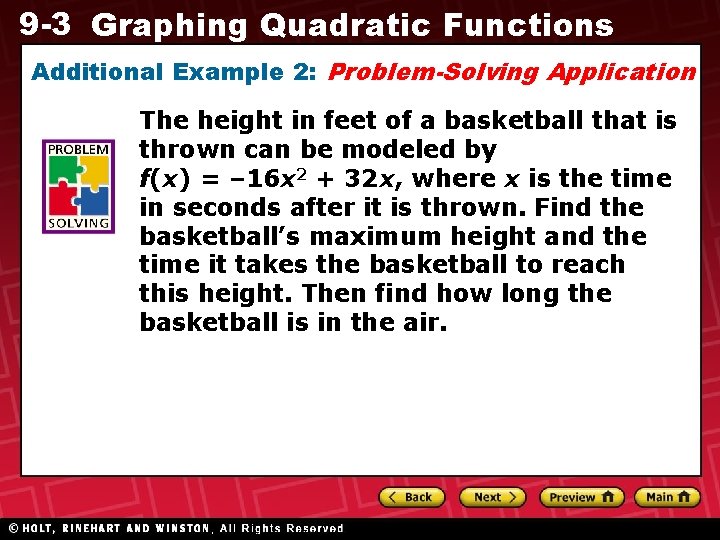 9-3 Graphing Quadratic Functions

Additional Example 2: Problem-Solving Application

PROBLEM SOLVING

The height in feet of a basketball that is thrown can be modeled by $f(x) = -16x^2 + 32x$, where $x$ is the time in seconds after it is thrown. Find the basketball's maximum height and the time it takes the basketball to reach this height. Then find how long the basketball is in the air.

Back Next Preview Main

© HOLT, RINEHART AND WINSTON, All Rights Reserved